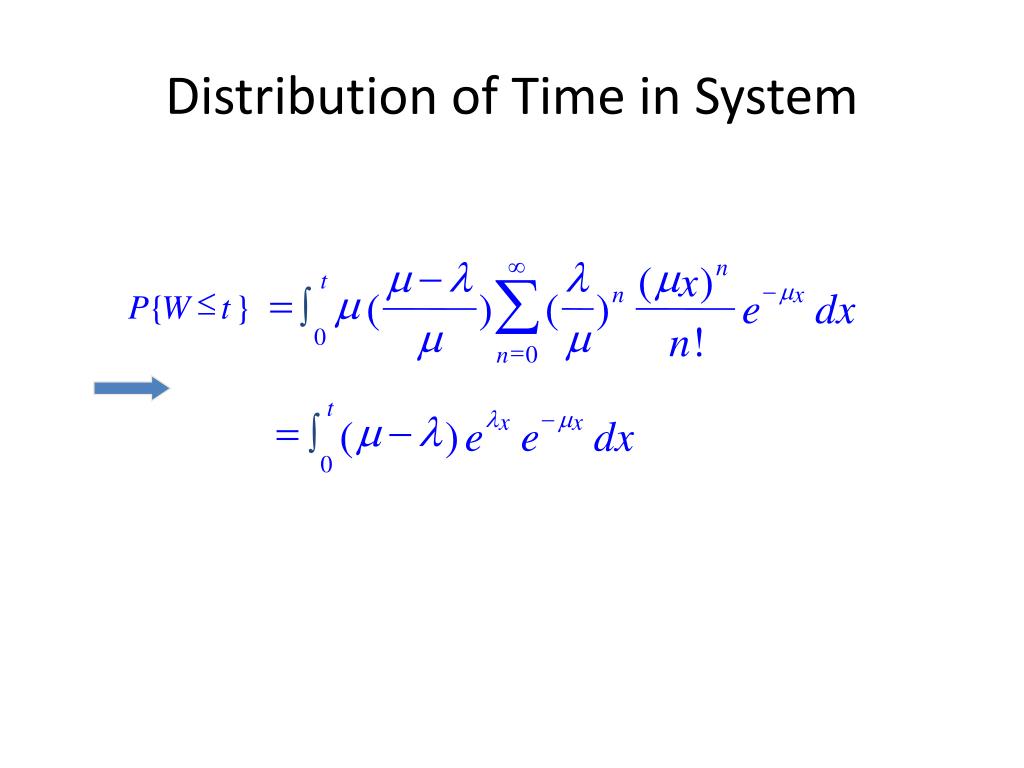 Distribution of Time in System

$P\{W \le t\} = \int_0^t \mu (\frac{\mu - \lambda}{\mu}) \sum_{n=0}^{\infty} (\frac{\lambda}{\mu})^n \frac{(\mu x)^n}{n!} e^{-\mu x} dx$

$= \int_0^t (\mu - \lambda) e^{\lambda x} e^{-\mu x} dx$